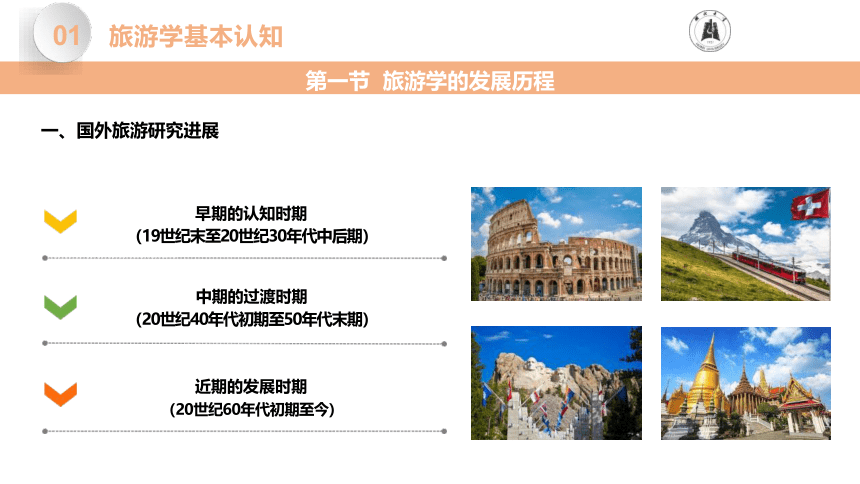 01 旅游学基本认知

第一节 旅游学的发展历程

一、国外旅游研究进展

早期的认知时期
(19世纪末至20世纪30年代中后期)

中期的过渡时期
(20世纪40年代初期至50年代末期)

近期的发展时期
(20世纪60年代初期至今)